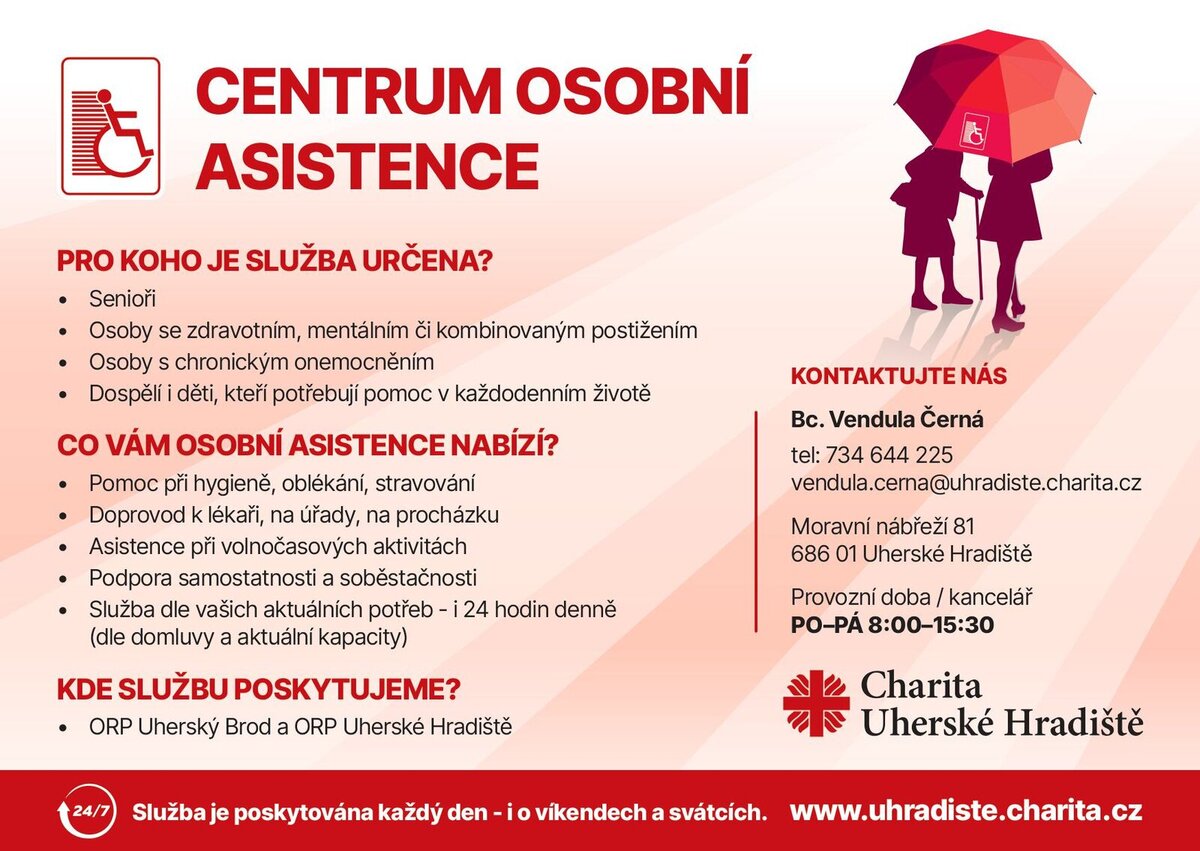 CENTRUM OSOBNÍ ASISTENCE

PRO KOHO JE SLUŽBA URČENA?
• Senioři
• Osoby se zdravotním, mentálním či kombinovaným postižením
• Osoby s chronickým onemocněním
• Dospělí i děti, kteří potřebují pomoc v každodenním životě

CO VÁM OSOBNÍ ASISTENCE NABÍZÍ?
• Pomoc při hygieně, oblékání, stravování
• Doprovod k lékaři, na úřady, na procházku
• Asistence při volnočasových aktivitách
• Podpora samostatnosti a soběstačnosti
• Služba dle vašich aktuálních potřeb - i 24 hodin denně (dle domluvy a aktuální kapacity)

KDE SLUŽBU POSKYTUJEME?
• ORP Uherský Brod a ORP Uherské Hradiště

KONTAKTUJTE NÁS
Bc. Vendula Černá
tel: 734 644 225
vendula.cerna@uhradiste.charita.cz

Moravní nábřeží 81
686 01 Uherské Hradiště

Provozní doba / kancelář
PO–PÁ 8:00–15:30

Charita Uherské Hradiště

24/7 Služba je poskytována každý den - i o víkendech a svátcích. www.uhradiste.charita.cz